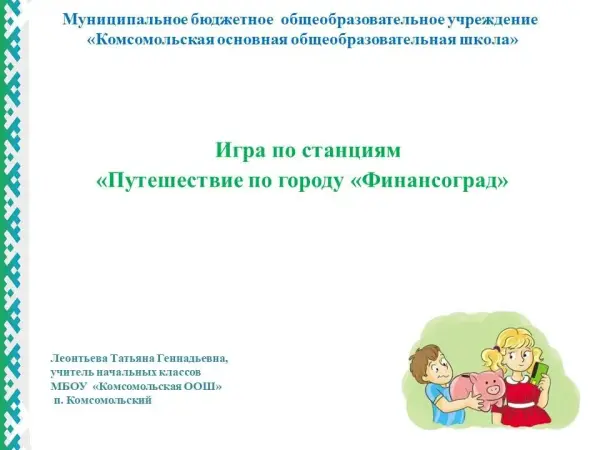 Муниципальное бюджетное общеобразовательное учреждение «Комсомольская основная общеобразовательная школа»

Игра по станциям
«Путешествие по городу «Финансоград»

Леонтьева Татьяна Геннадьевна,
учитель начальных классов
МБОУ «Комсомольская ООШ»
п. Комсомольский